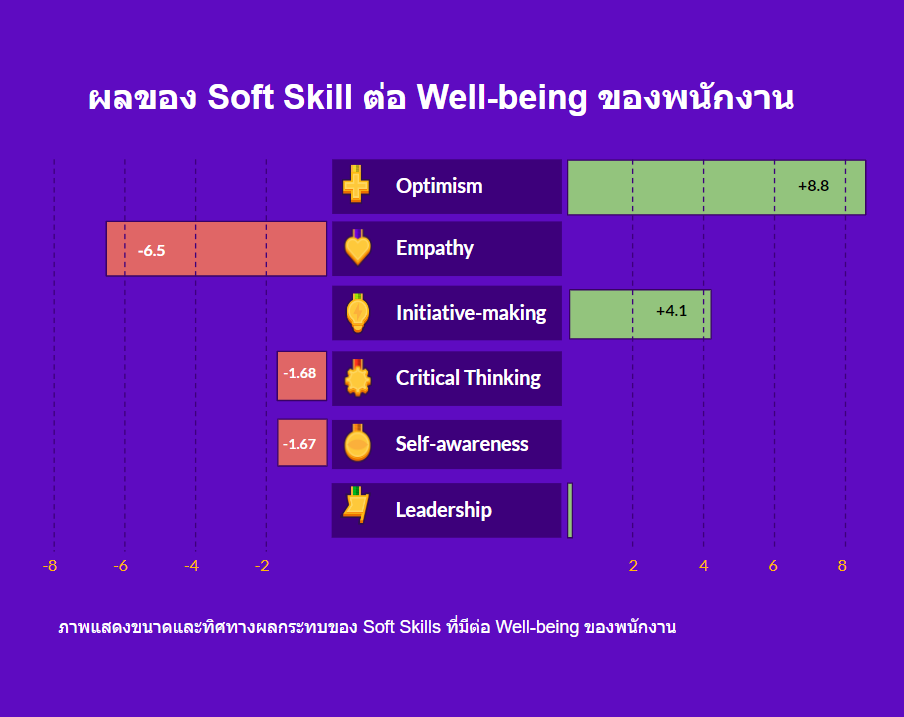 ผลของ Soft Skill ต่อ Well-being ของพนักงาน

Optimism +8.8

-6.5 Empathy

Initiative-making +4.1

-1.68 Critical Thinking

-1.67 Self-awareness

Leadership

-8 -6 -4 -2 2 4 6 8

ภาพแสดงขนาดและทิศทางผลกระทบของ Soft Skills ที่มีต่อ Well-being ของพนักงาน